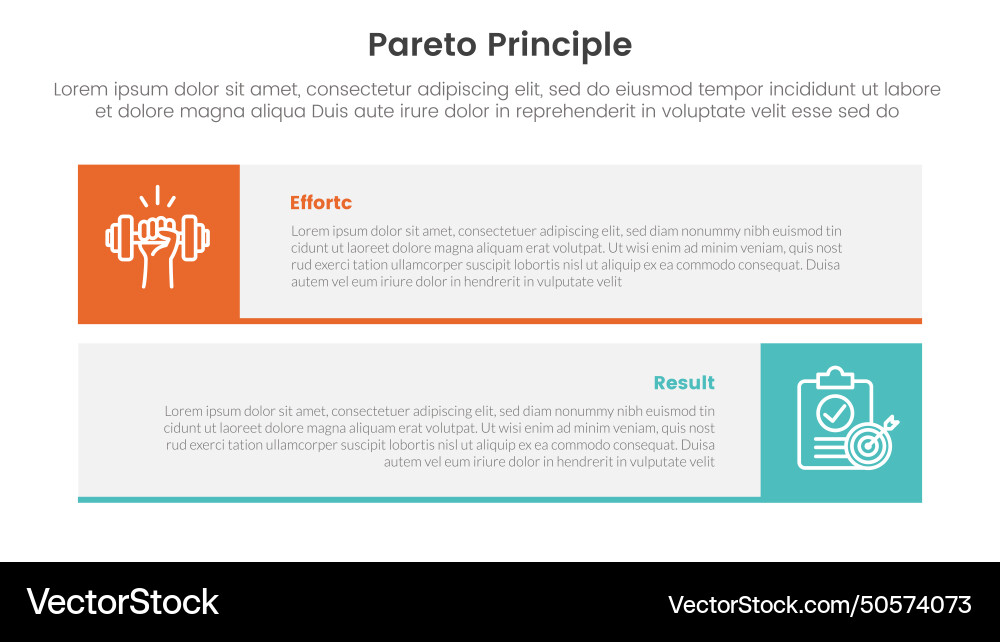 Pareto Principle

Lorem ipsum dolor sit amet, consectetur adipiscing elit, sed do eiusmod tempor incididunt ut labore et dolore magna aliqua Duis aute irure dolor in reprehenderit in voluptate velit esse sed do

Effortc

Lorem ipsum dolor sit amet, consectetuer adipiscing elit, sed diam nonummy nibh euismod tin cidunt ut laoreet dolore magna aliquam erat volutpat. Ut wisi enim ad minim veniam, quis nost rud exerci tation ullamcorper suscipit lobortis nisl ut aliquip ex ea commodo consequat. Duisa autem vel eum iriure dolor in hendrerit in vulputate velit

Result

Lorem ipsum dolor sit amet, consectetuer adipiscing elit, sed diam nonummy nibh euismod tin cidunt ut laoreet dolore magna aliquam erat volutpat. Ut wisi enim ad minim veniam, quis nost rud exerci tation ullamcorper suscipit lobortis nisl ut aliquip ex ea commodo consequat. Duisa autem vel eum iriure dolor in hendrerit in vulputate velit

VectorStock

VectorStock.com/50574073